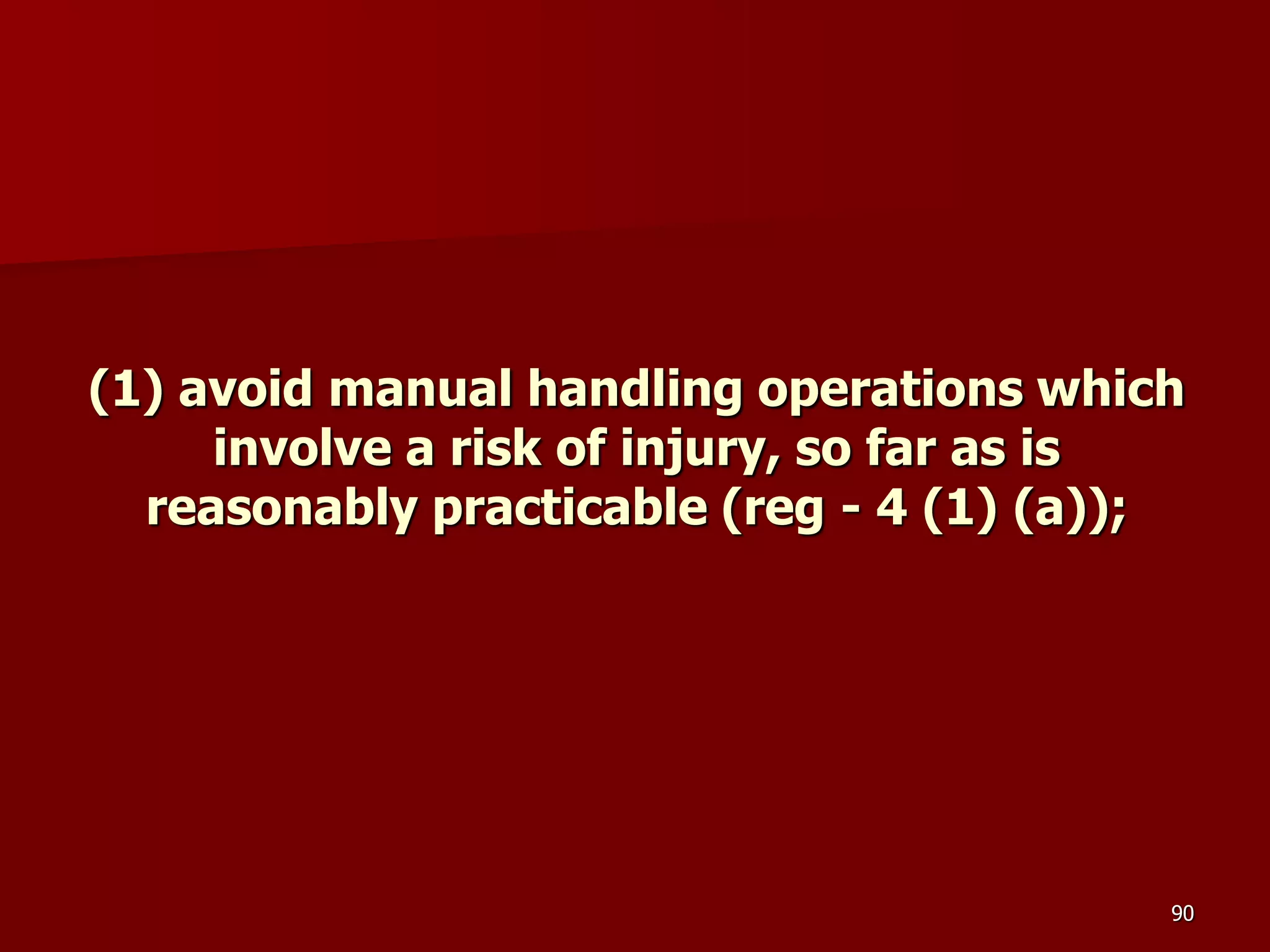 (1) avoid manual handling operations which involve a risk of injury, so far as is reasonably practicable (reg - 4 (1) (a));

90